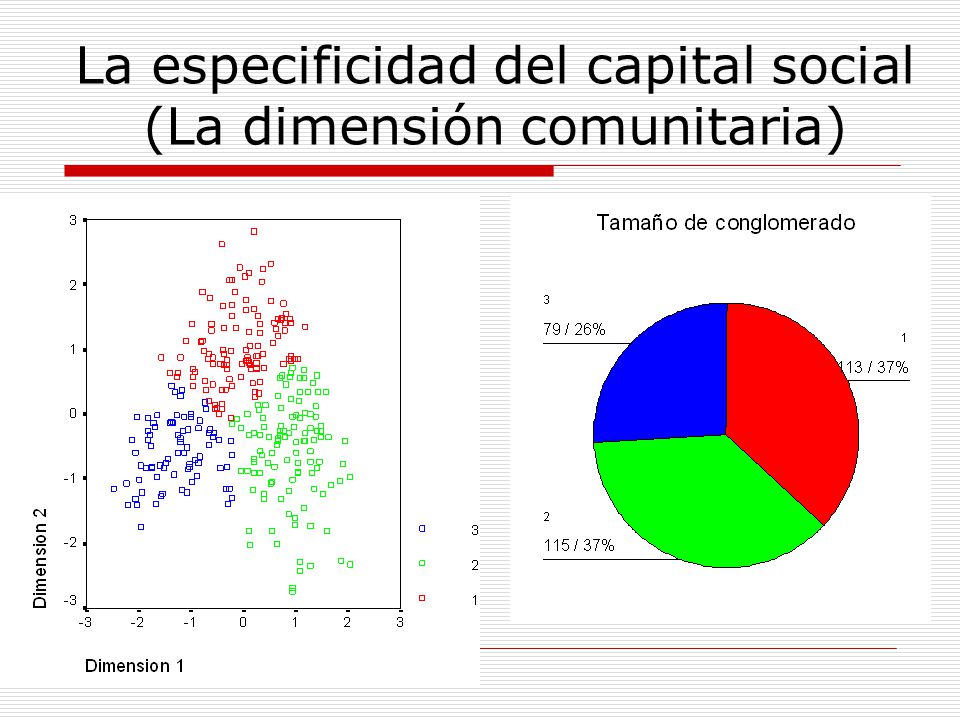 La especificidad del capital social (La dimensión comunitaria)

3
2
1
0
-1
-2
-3
Dimension 2
-3 -2 -1 0 1 2 3
Dimension 1

3
2
1

Tamaño de conglomerado

3
79 / 26%

1
113 / 37%

2
115 / 37%